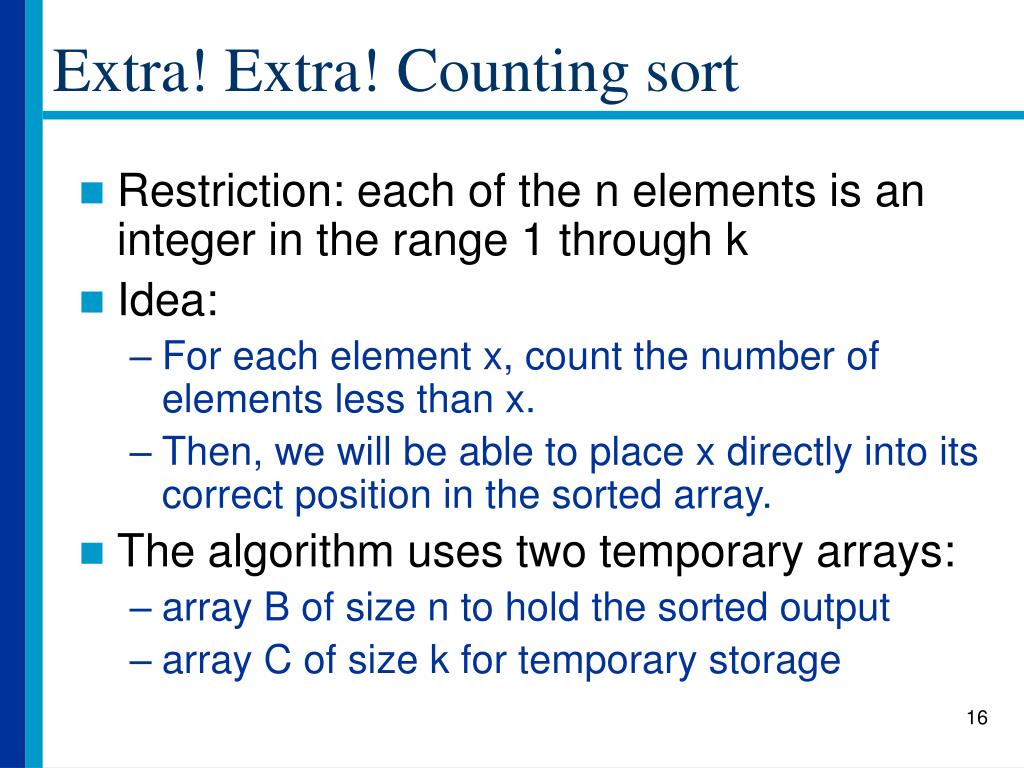 Extra! Extra! Counting sort

Restriction: each of the n elements is an integer in the range 1 through k

Idea:

– For each element x, count the number of elements less than x.

– Then, we will be able to place x directly into its correct position in the sorted array.

The algorithm uses two temporary arrays:

– array B of size n to hold the sorted output

– array C of size k for temporary storage

16